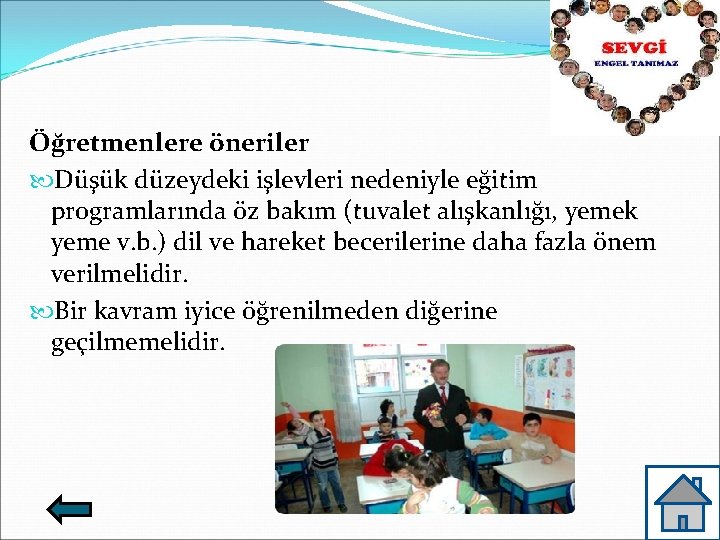 SEVGİ
ENGEL TANIMAZ

Öğretmenlere öneriler

Düşük düzeydeki işlevleri nedeniyle eğitim programlarında öz bakım (tuvalet alışkanlığı, yemek yeme v.b.) dil ve hareket becerilerine daha fazla önem verilmelidir.

Bir kavram iyice öğrenilmeden diğerine geçilmemelidir.